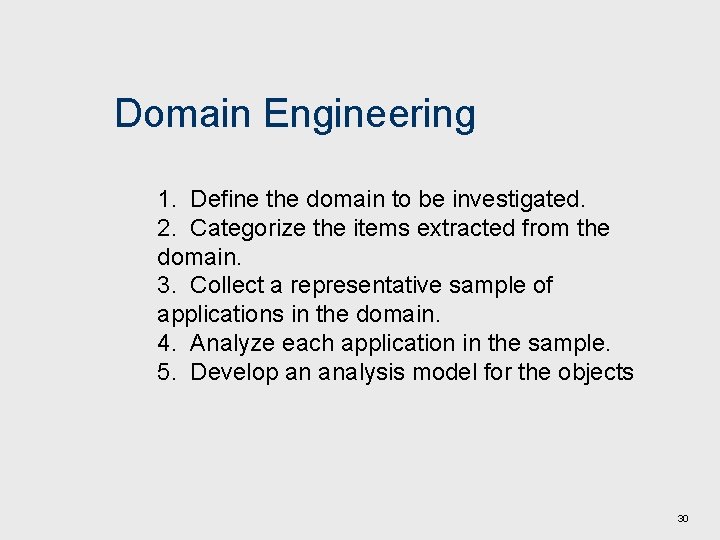 Domain Engineering

1. Define the domain to be investigated.
2. Categorize the items extracted from the domain.
3. Collect a representative sample of applications in the domain.
4. Analyze each application in the sample.
5. Develop an analysis model for the objects

30